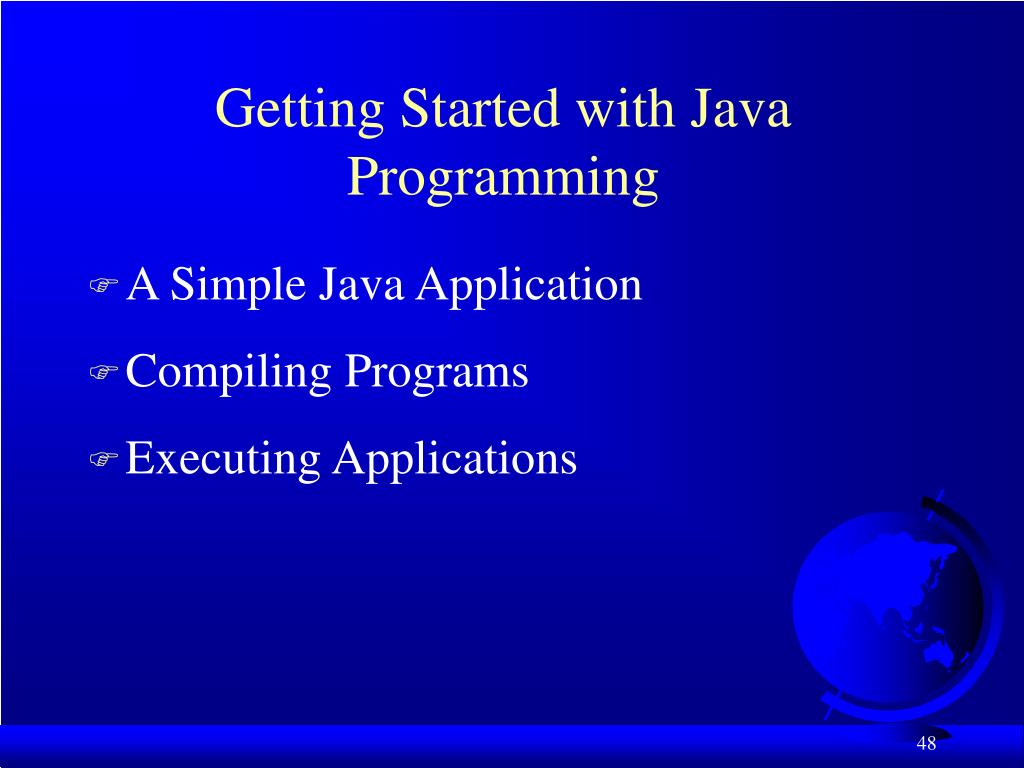 Getting Started with Java Programming

A Simple Java Application

Compiling Programs

Executing Applications

48